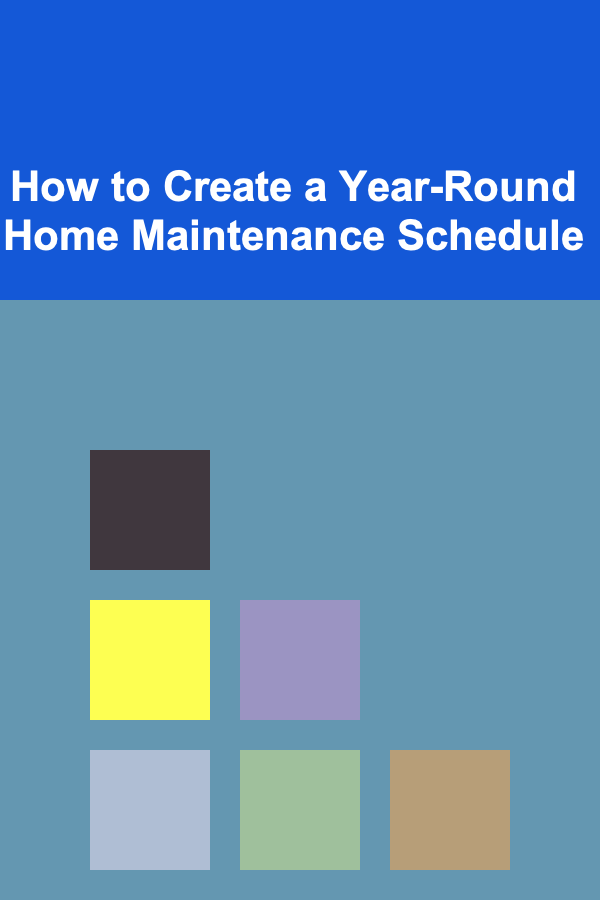 How to Create a Year-Round Home Maintenance Schedule